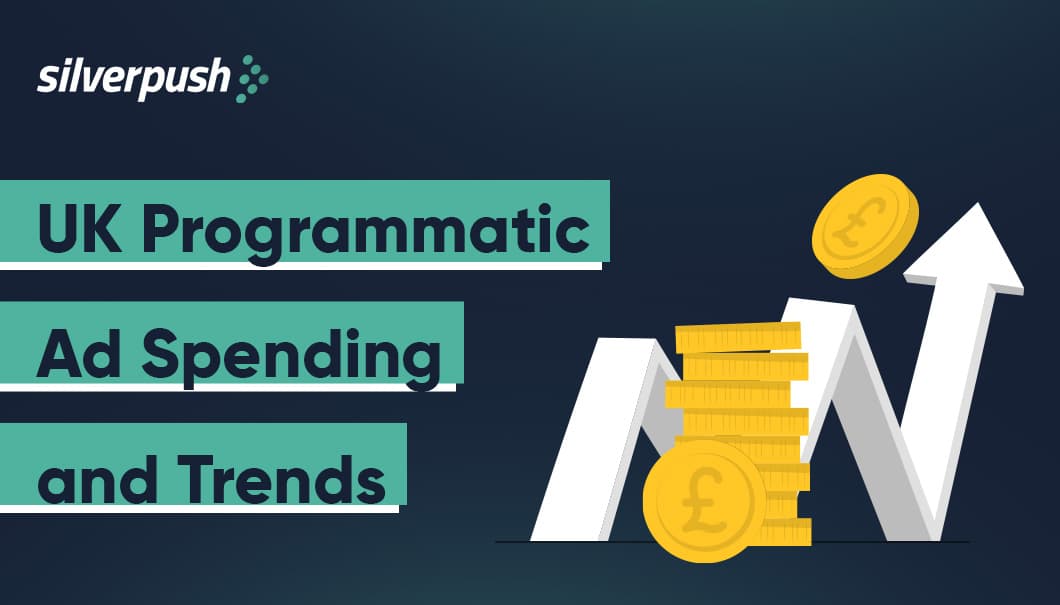 silverpush

UK Programmatic Ad Spending and Trends

£

£